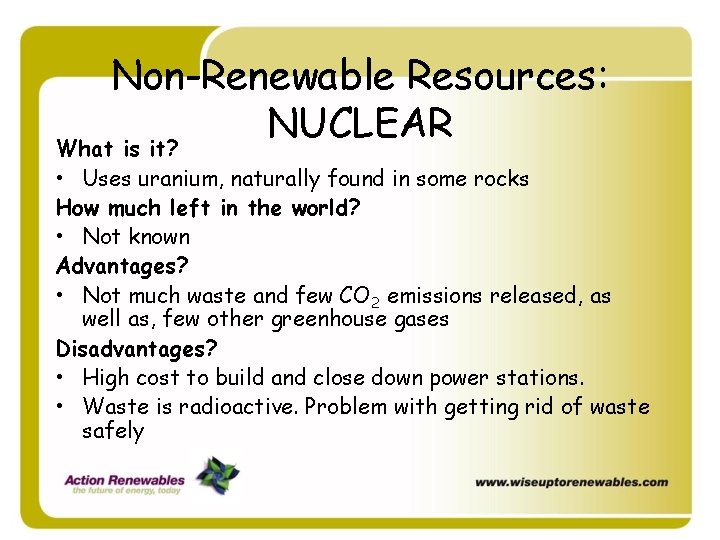 Non-Renewable Resources: NUCLEAR

What is it?

• Uses uranium, naturally found in some rocks

How much left in the world?

• Not known

Advantages?

• Not much waste and few $CO_2$ emissions released, as well as, few other greenhouse gases

Disadvantages?

• High cost to build and close down power stations.
• Waste is radioactive. Problem with getting rid of waste safely

Action Renewables
the future of energy, today

www.wiseuptorenewables.com